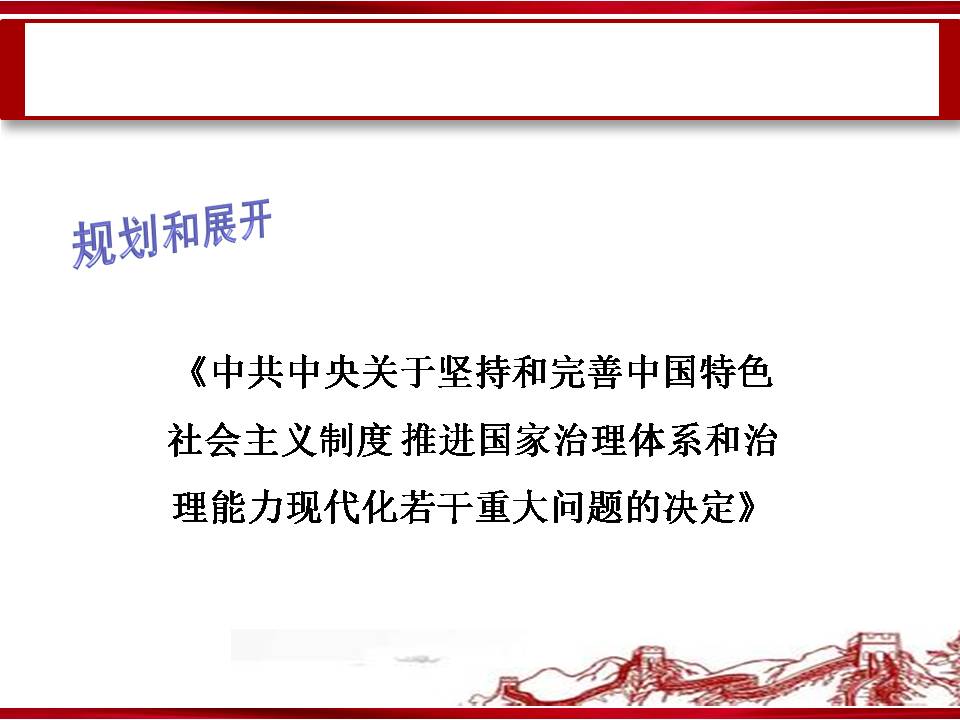 规划和展开

《中共中央关于坚持和完善中国特色社会主义制度 推进国家治理体系和治理能力现代化若干重大问题的决定》